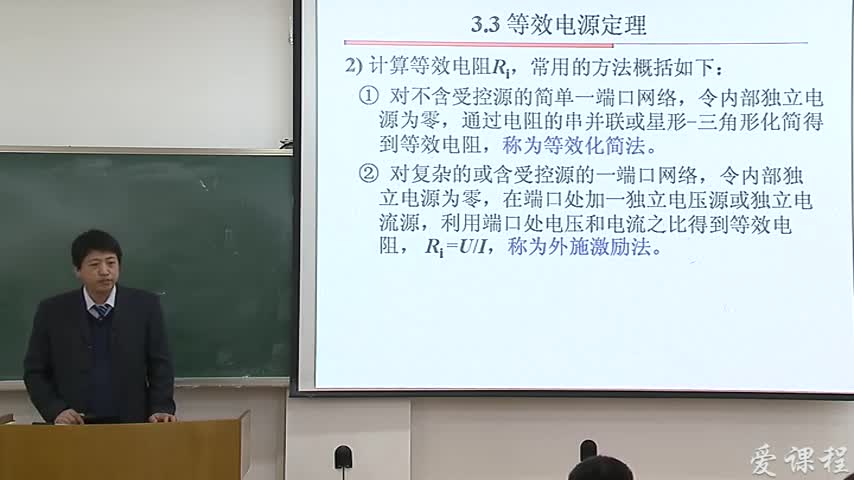 3.3 等效电源定理

2) 计算等效电阻$R_i$，常用的方法概括如下：

① 对不含受控源的简单一端口网络，令内部独立电源为零，通过电阻的串并联或星形-三角形化简得到等效电阻，称为等效化简法。

② 对复杂的或含受控源的一端口网络，令内部独立电源为零，在端口处加一独立电压源或独立电流源，利用端口处电压和电流之比得到等效电阻，$R_i=U/I$，称为外施激励法。

爱课程